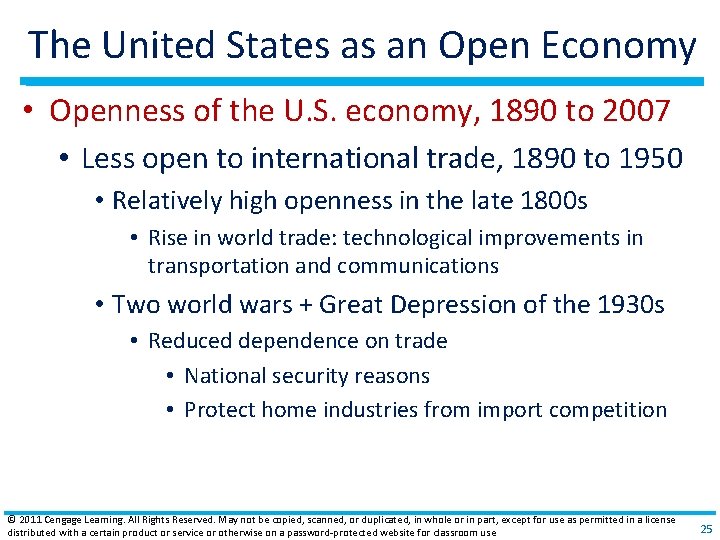 The United States as an Open Economy

• Openness of the U.S. economy, 1890 to 2007

• Less open to international trade, 1890 to 1950

• Relatively high openness in the late 1800s

• Rise in world trade: technological improvements in transportation and communications

• Two world wars + Great Depression of the 1930s

• Reduced dependence on trade

• National security reasons

• Protect home industries from import competition

© 2011 Cengage Learning. All Rights Reserved. May not be copied, scanned, or duplicated, in whole or in part, except for use as permitted in a license distributed with a certain product or service or otherwise on a password-protected website for classroom use

25